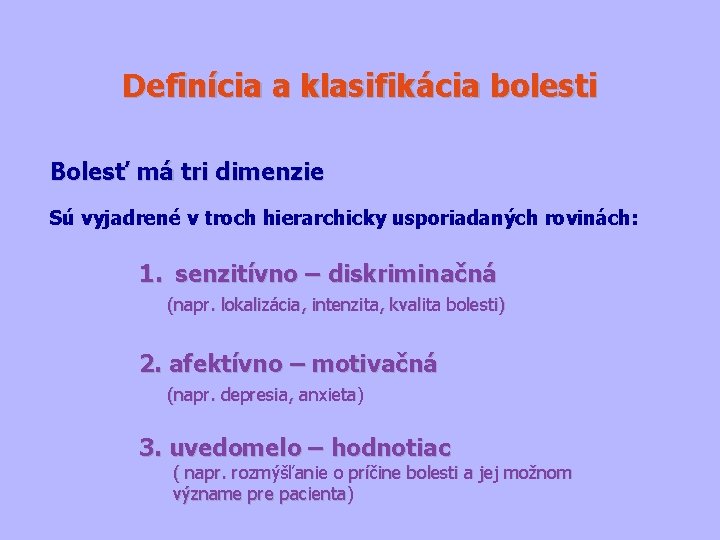 Definícia a klasifikácia bolesti

Bolesť má tri dimenzie

Sú vyjadrené v troch hierarchicky usporiadaných rovinách:

1. senzitívno – diskriminačná
(napr. lokalizácia, intenzita, kvalita bolesti)

2. afektívno – motivačná
(napr. depresia, anxieta)

3. uvedomelo – hodnotiac
( napr. rozmýšľanie o príčine bolesti a jej možnom význame pre pacienta)